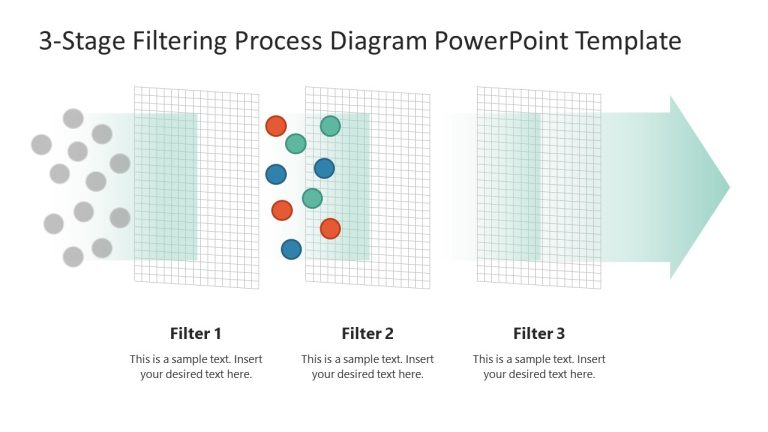 3-Stage Filtering Process Diagram PowerPoint Template

Filter 1

This is a sample text. Insert your desired text here.

Filter 2

This is a sample text. Insert your desired text here.

Filter 3

This is a sample text. Insert your desired text here.